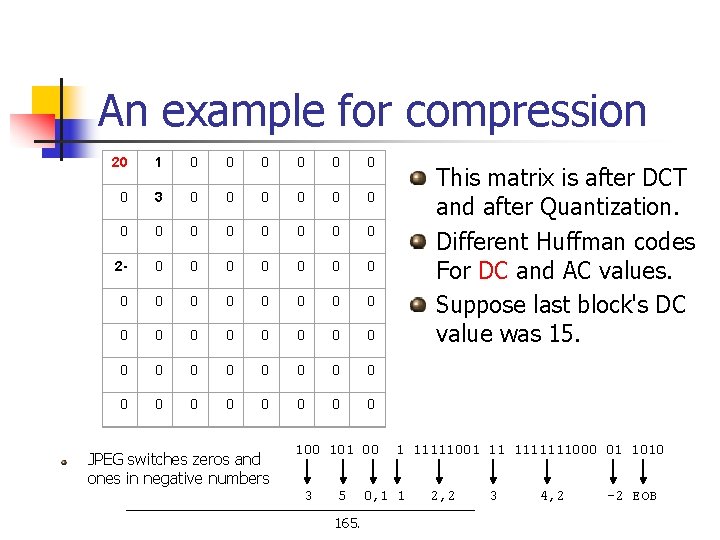 An example for compression

| 20 | 1 | 0 | 0 | 0 | 0 | 0 | 0 |
|---|---|---|---|---|---|---|---|
| 0 | 3 | 0 | 0 | 0 | 0 | 0 | 0 |
| 0 | 0 | 0 | 0 | 0 | 0 | 0 | 0 |
| 2- | 0 | 0 | 0 | 0 | 0 | 0 | 0 |
| 0 | 0 | 0 | 0 | 0 | 0 | 0 | 0 |
| 0 | 0 | 0 | 0 | 0 | 0 | 0 | 0 |
| 0 | 0 | 0 | 0 | 0 | 0 | 0 | 0 |
| 0 | 0 | 0 | 0 | 0 | 0 | 0 | 0 |

This matrix is after DCT and after Quantization.

Different Huffman codes For DC and AC values.

Suppose last block's DC value was 15.

JPEG switches zeros and ones in negative numbers

100 101 00 1 11111001 11 1111111000 01 1010

3 5 0,1 1 2,2 3 4,2 -2 EOB

165.